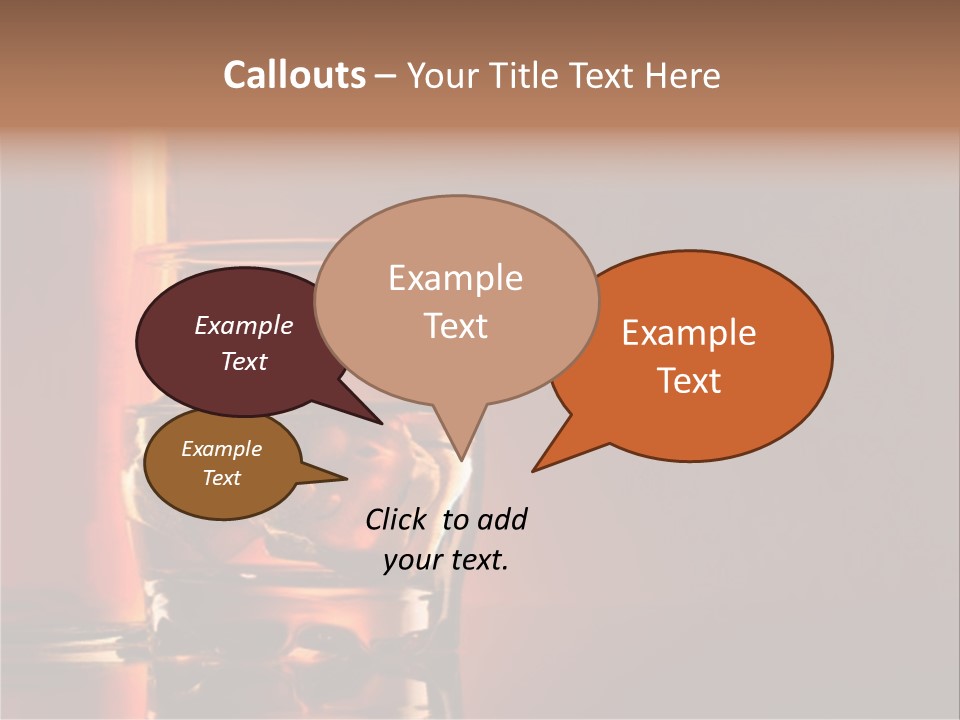 Callouts – Your Title Text Here

Example Text

Example Text

Example Text

Example Text

Click to add your text.